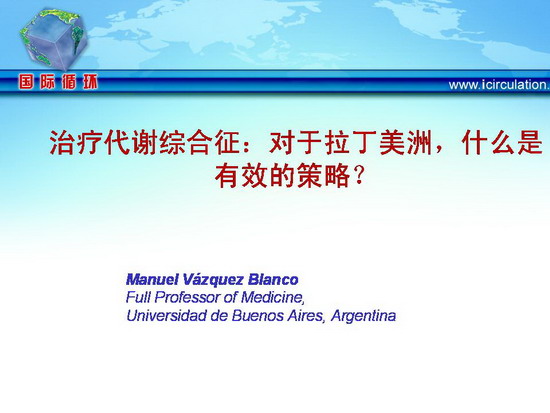 国际循环

www.icirculation.

治疗代谢综合征：对于拉丁美洲，什么是有效的策略？

Manuel Vázquez Blanco
Full Professor of Medicine,
Universidad de Buenos Aires, Argentina